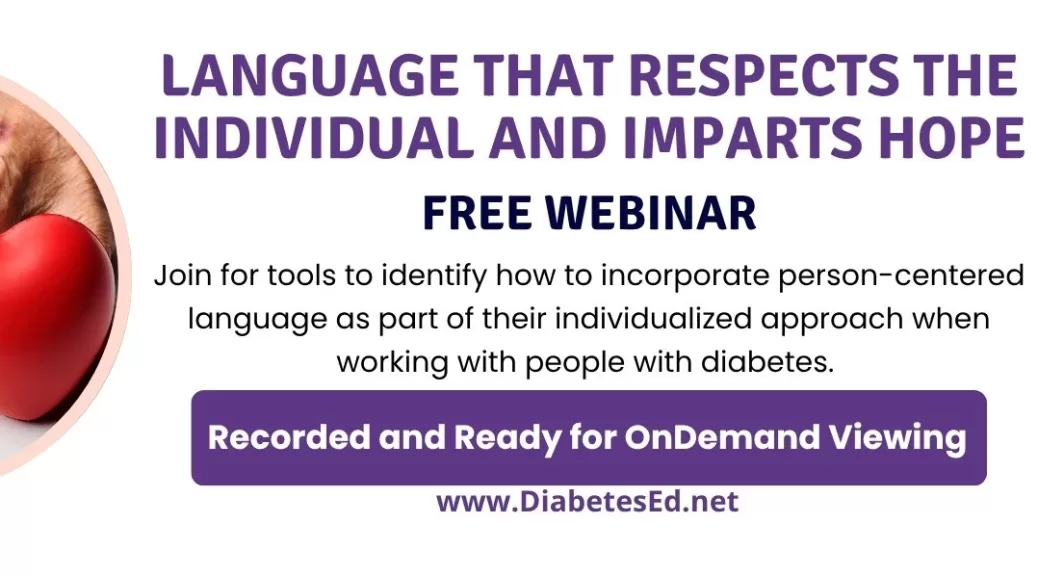 LANGUAGE THAT RESPECTS THE INDIVIDUAL AND IMPARTS HOPE

FREE WEBINAR

Join for tools to identify how to incorporate person-centered language as part of their individualized approach when working with people with diabetes.

Recorded and Ready for OnDemand Viewing

www.DiabetesEd.net